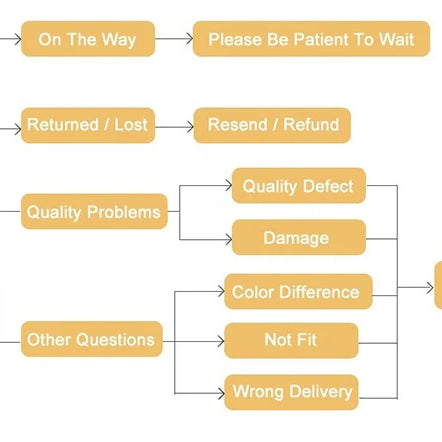 On The Way

Please Be Patient To Wait

Returned / Lost

Resend / Refund

Quality Problems

Quality Defect

Damage

Other Questions

Color Difference

Not Fit

Wrong Delivery